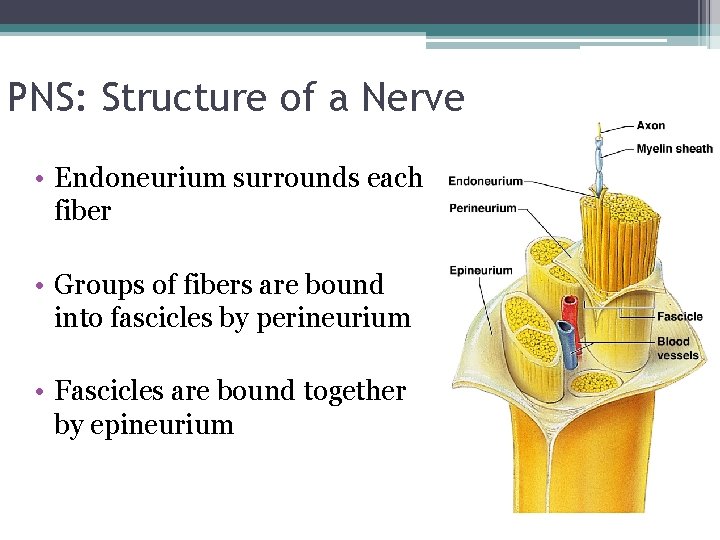 PNS: Structure of a Nerve

• Endoneurium surrounds each fiber

• Groups of fibers are bound into fascicles by perineurium

• Fascicles are bound together by epineurium

Axon
Myelin sheath
Endoneurium
Perineurium
Epineurium
Fascicle
Blood vessels